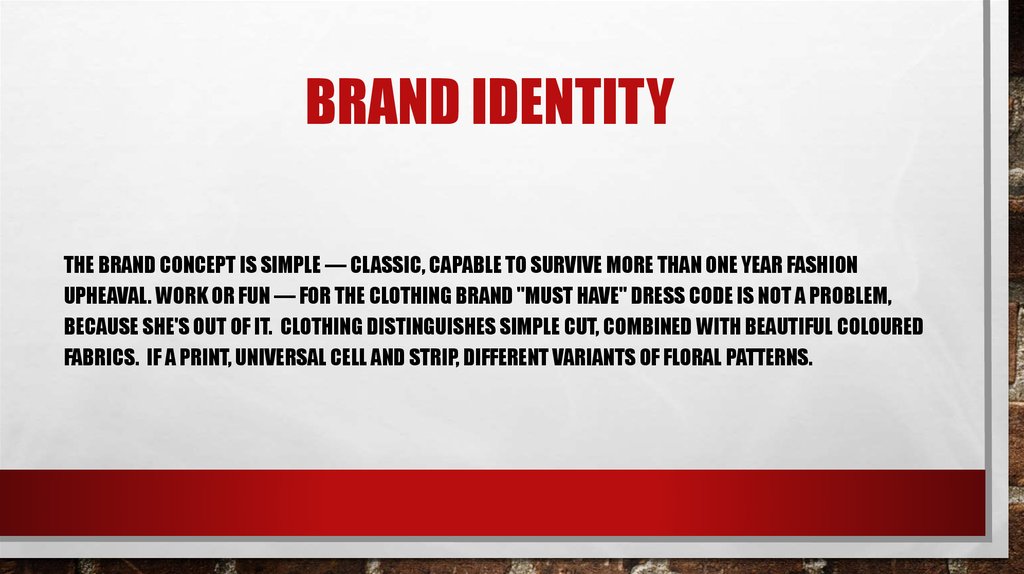 BRAND IDENTITY

THE BRAND CONCEPT IS SIMPLE — CLASSIC, CAPABLE TO SURVIVE MORE THAN ONE YEAR FASHION UPHEAVAL. WORK OR FUN — FOR THE CLOTHING BRAND "MUST HAVE" DRESS CODE IS NOT A PROBLEM, BECAUSE SHE'S OUT OF IT. CLOTHING DISTINGUISHES SIMPLE CUT, COMBINED WITH BEAUTIFUL COLOURED FABRICS. IF A PRINT, UNIVERSAL CELL AND STRIP, DIFFERENT VARIANTS OF FLORAL PATTERNS.